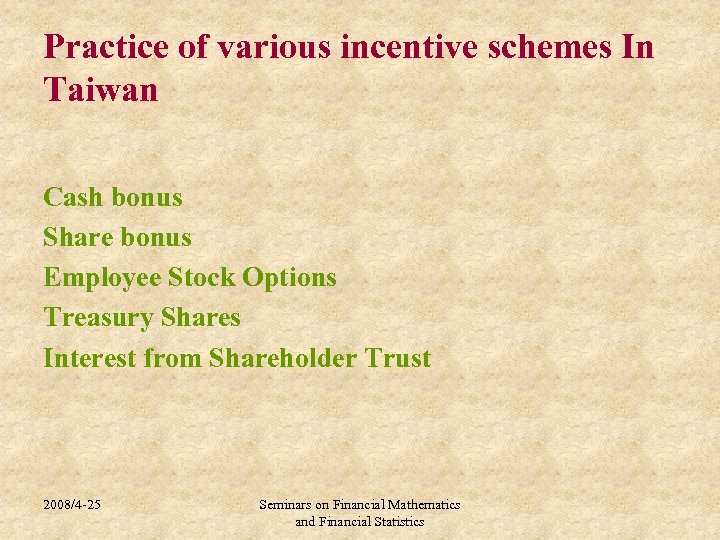 Practice of various incentive schemes In Taiwan

Cash bonus
Share bonus
Employee Stock Options
Treasury Shares
Interest from Shareholder Trust

2008/4-25

Seminars on Financial Mathematics and Financial Statistics